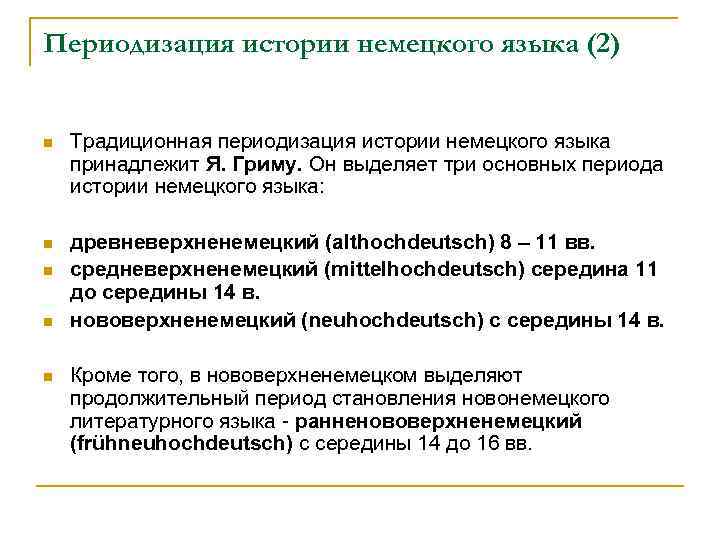 Периодизация истории немецкого языка (2)

Традиционная периодизация истории немецкого языка принадлежит Я. Гриму. Он выделяет три основных периода истории немецкого языка:

древневерхненемецкий (althochdeutsch) 8 – 11 вв.

средневерхненемецкий (mittelhochdeutsch) середина 11 до середины 14 в.

нововерхненемецкий (neuhochdeutsch) с середины 14 в.

Кроме того, в нововерхненемецком выделяют продолжительный период становления новонемецкого литературного языка - ранненововерхненемецкий (frühneuhochdeutsch) с середины 14 до 16 вв.